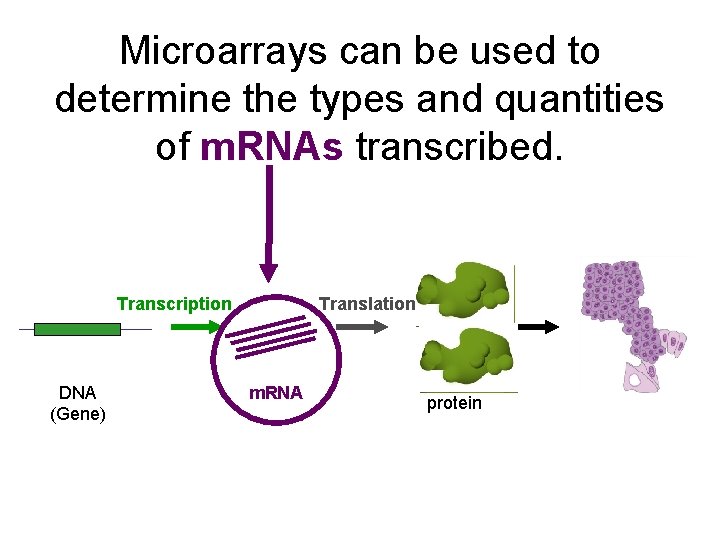 Microarrays can be used to determine the types and quantities of mRNAs transcribed.

Transcription

Translation

DNA
(Gene)

mRNA

protein